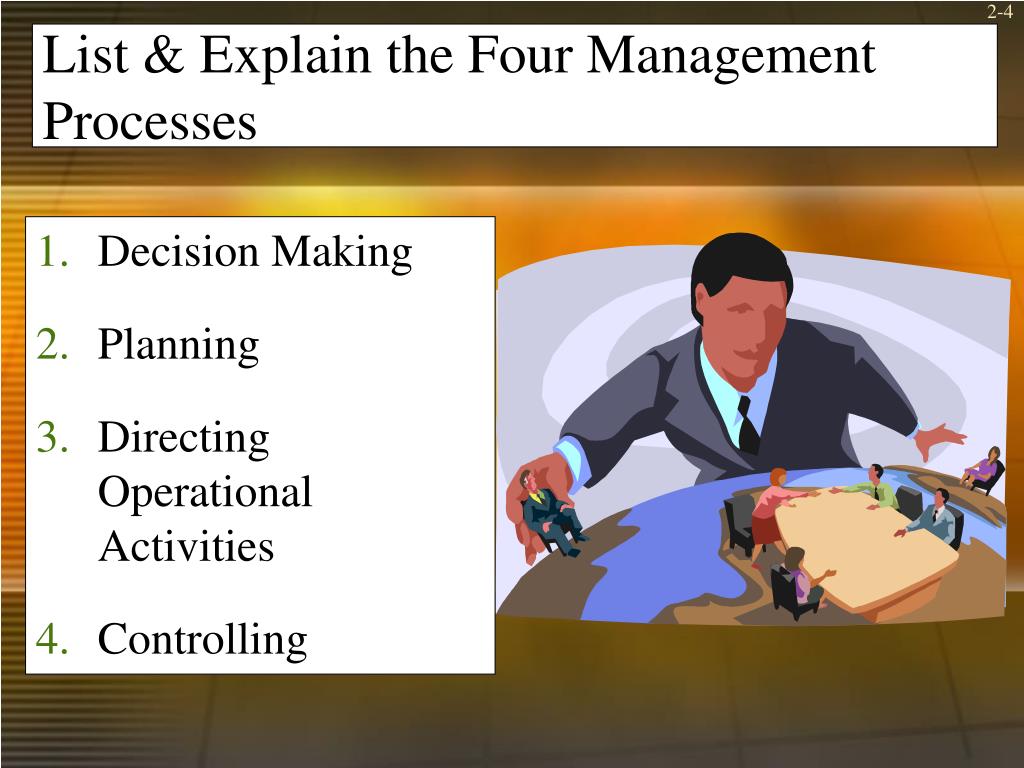 2-4

List & Explain the Four Management Processes

1. Decision Making
2. Planning
3. Directing Operational Activities
4. Controlling